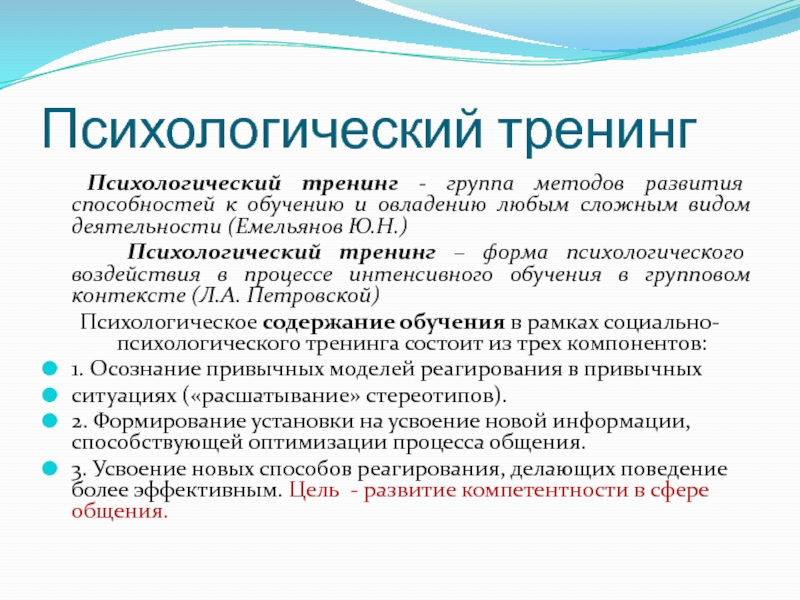 Психологический тренинг

Психологический тренинг - группа методов развития способностей к обучению и овладению любым сложным видом деятельности (Емельянов Ю.Н.)

Психологический тренинг – форма психологического воздействия в процессе интенсивного обучения в групповом контексте (Л.А. Петровской)

Психологическое содержание обучения в рамках социально-психологического тренинга состоит из трех компонентов:

1. Осознание привычных моделей реагирования в привычных

ситуациях («расшатывание» стереотипов).

2. Формирование установки на усвоение новой информации, способствующей оптимизации процесса общения.

3. Усвоение новых способов реагирования, делающих поведение более эффективным. Цель - развитие компетентности в сфере общения.